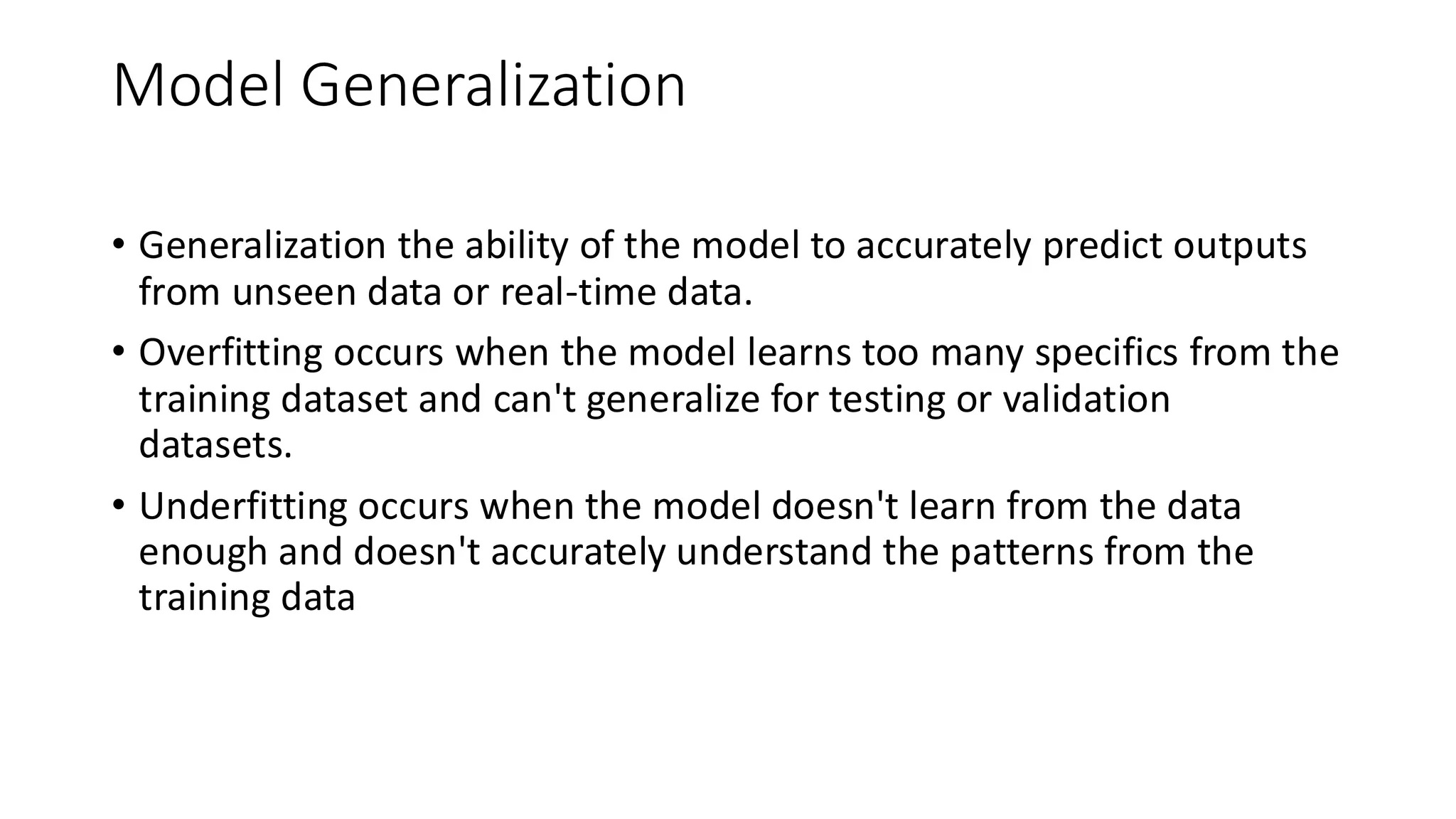 Model Generalization

• Generalization the ability of the model to accurately predict outputs from unseen data or real-time data.

• Overfitting occurs when the model learns too many specifics from the training dataset and can't generalize for testing or validation datasets.

• Underfitting occurs when the model doesn't learn from the data enough and doesn't accurately understand the patterns from the training data